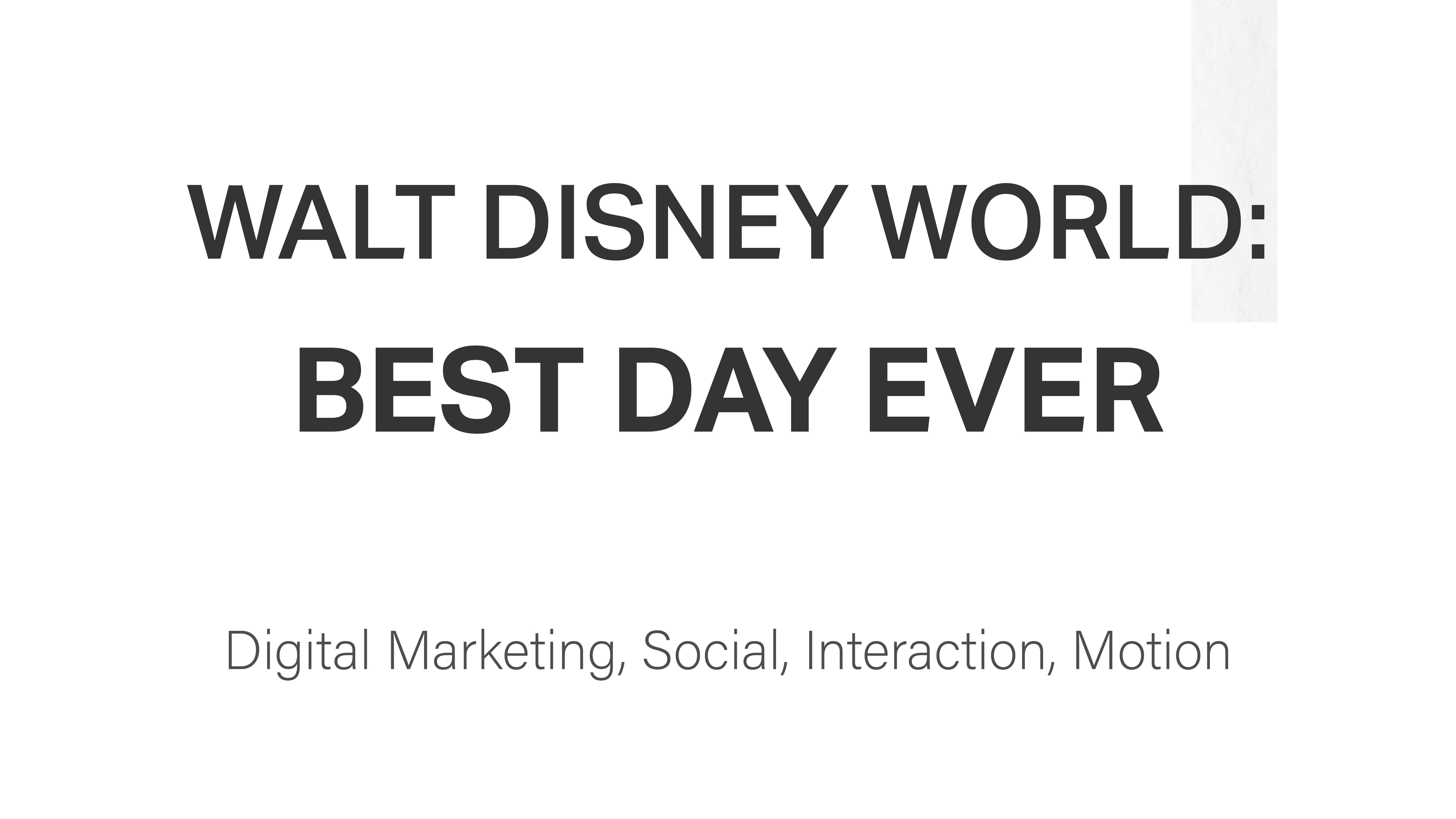 WALT DISNEY WORLD:
BEST DAY EVER

Digital Marketing, Social, Interaction, Motion